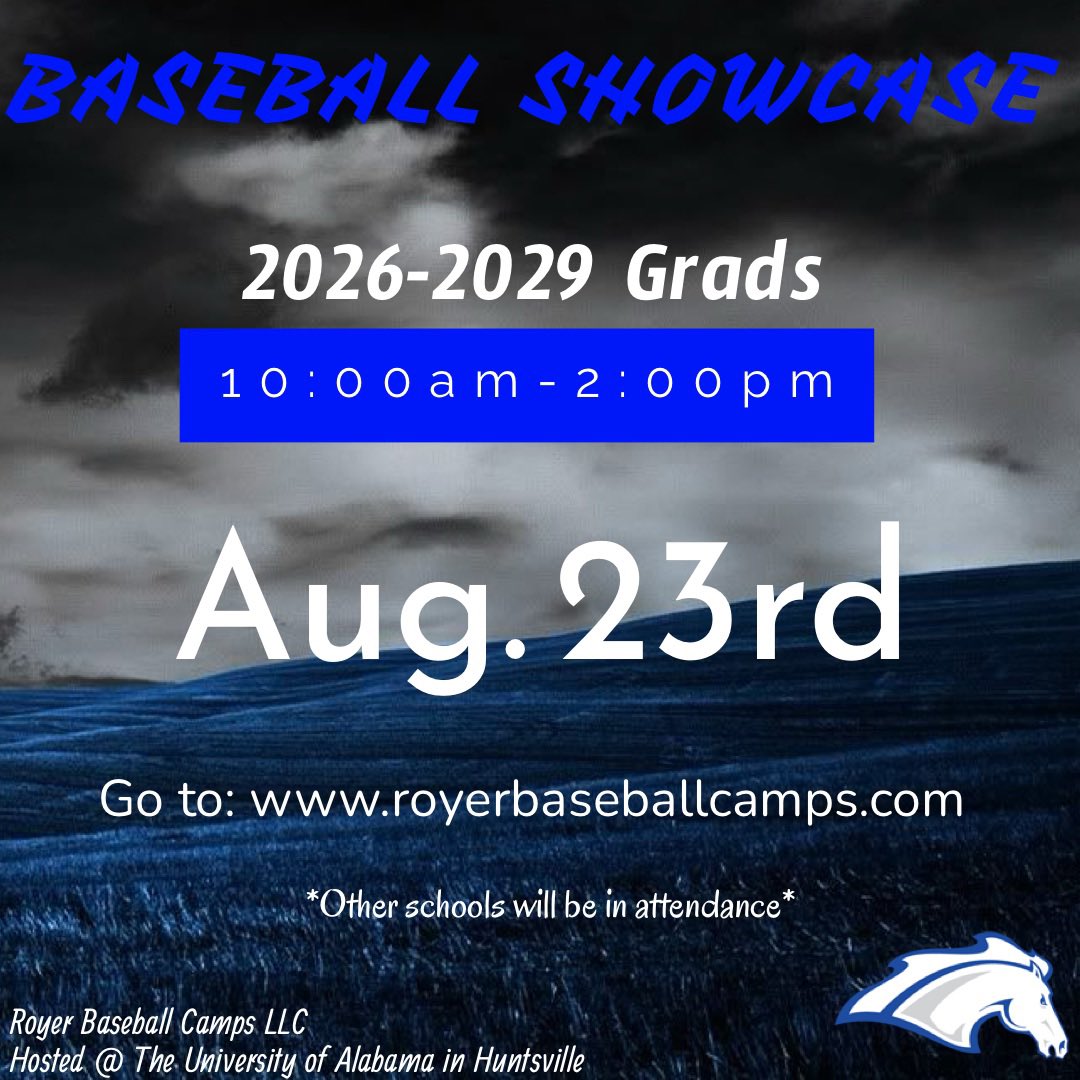 BASEBALL SHOWCASE

2026-2029 Grads

10:00am-2:00pm

Aug. 23rd

Go to: www.royerbaseballcamps.com

*Other schools will be in attendance*

Royer Baseball Camps LLC
Hosted @ The University of Alabama in Huntsville